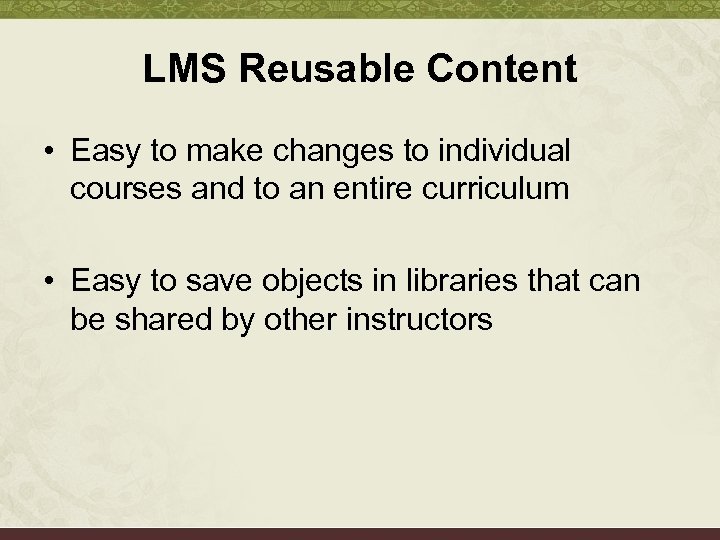 LMS Reusable Content

• Easy to make changes to individual courses and to an entire curriculum

• Easy to save objects in libraries that can be shared by other instructors